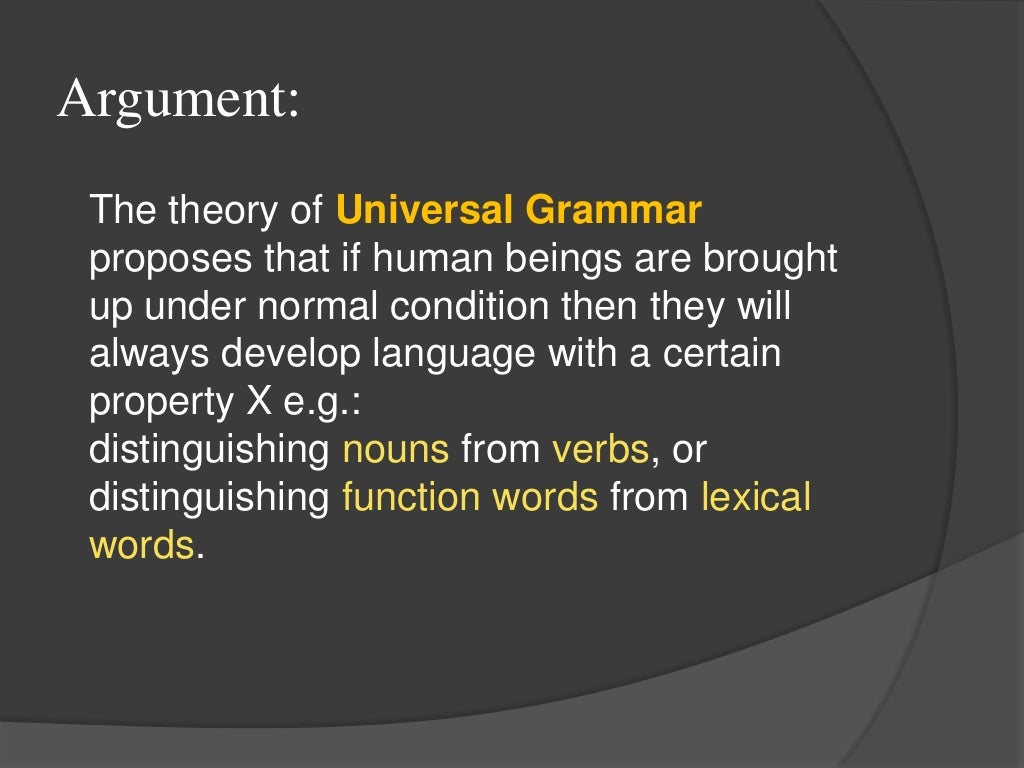 Argument:

The theory of Universal Grammar proposes that if human beings are brought up under normal condition then they will always develop language with a certain property X e.g.:
distinguishing nouns from verbs, or distinguishing function words from lexical words.